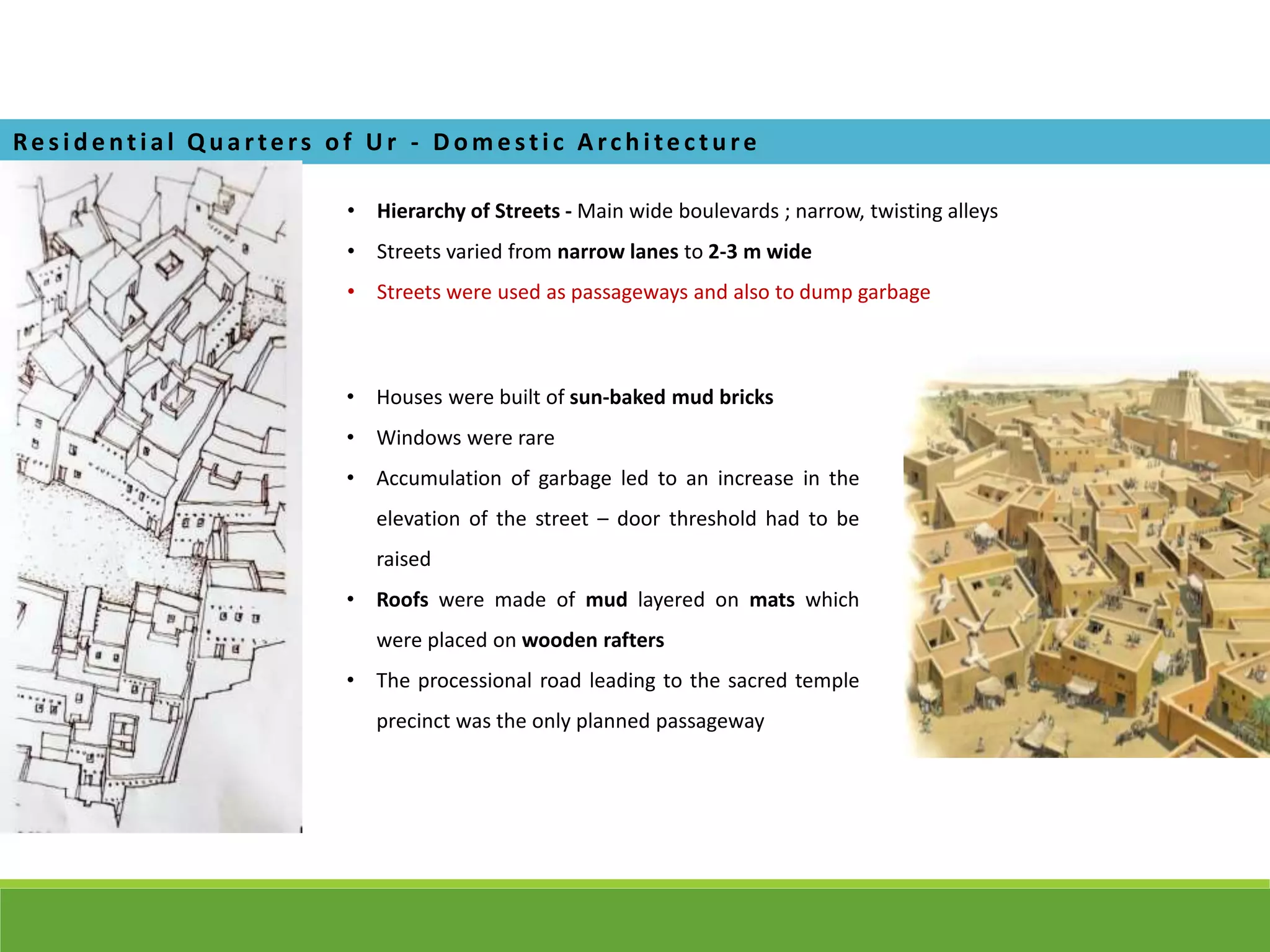 Residential Quarters of Ur - Domestic Architecture

• Hierarchy of Streets - Main wide boulevards ; narrow, twisting alleys
• Streets varied from narrow lanes to 2-3 m wide
• Streets were used as passageways and also to dump garbage

• Houses were built of sun-baked mud bricks
• Windows were rare
• Accumulation of garbage led to an increase in the elevation of the street – door threshold had to be raised
• Roofs were made of mud layered on mats which were placed on wooden rafters
• The processional road leading to the sacred temple precinct was the only planned passageway